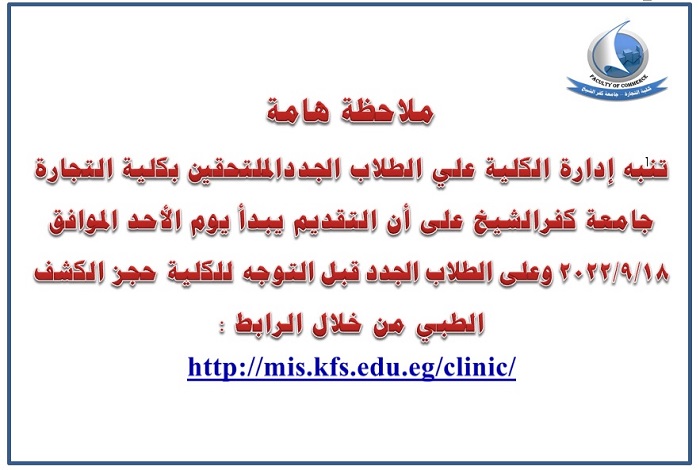 FACULTY OF COMMERCE
كلية التجارة - جامعة كفر الشيخ

ملاحظة هامة

تنبه إدارة الكلية علي الطلاب الجددالملتحقين بكلية التجارة جامعة كفرالشيخ على أن التقديم يبدأ يوم الأحد الموافق ٢٠٢٢/٩/١٨ وعلى الطلاب الجدد قبل التوجه للكلية حجز الكشف الطبي من خلال الرابط :

http://mis.kfs.edu.eg/clinic/